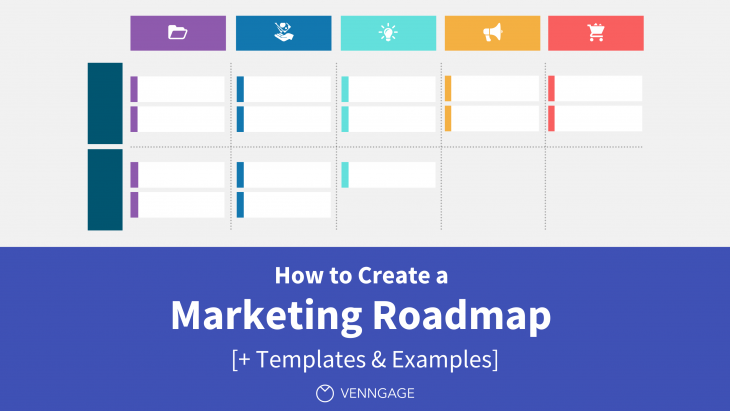 How to Create a

Marketing Roadmap

[+ Templates & Examples]

VENNGAGE